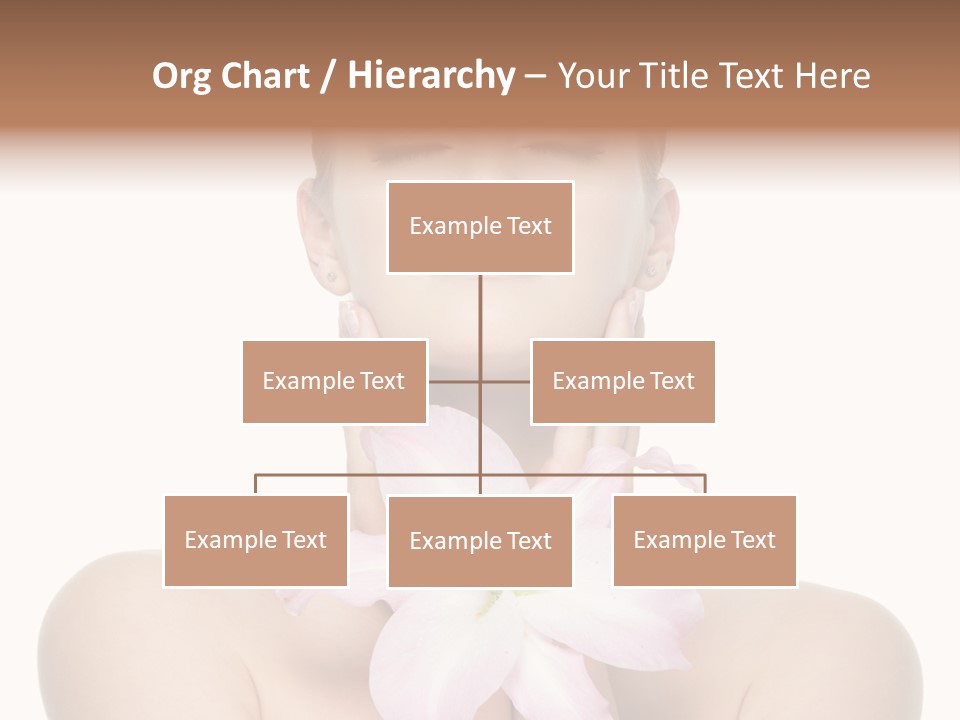 Org Chart / Hierarchy – Your Title Text Here

Example Text

Example Text

Example Text

Example Text

Example Text

Example Text